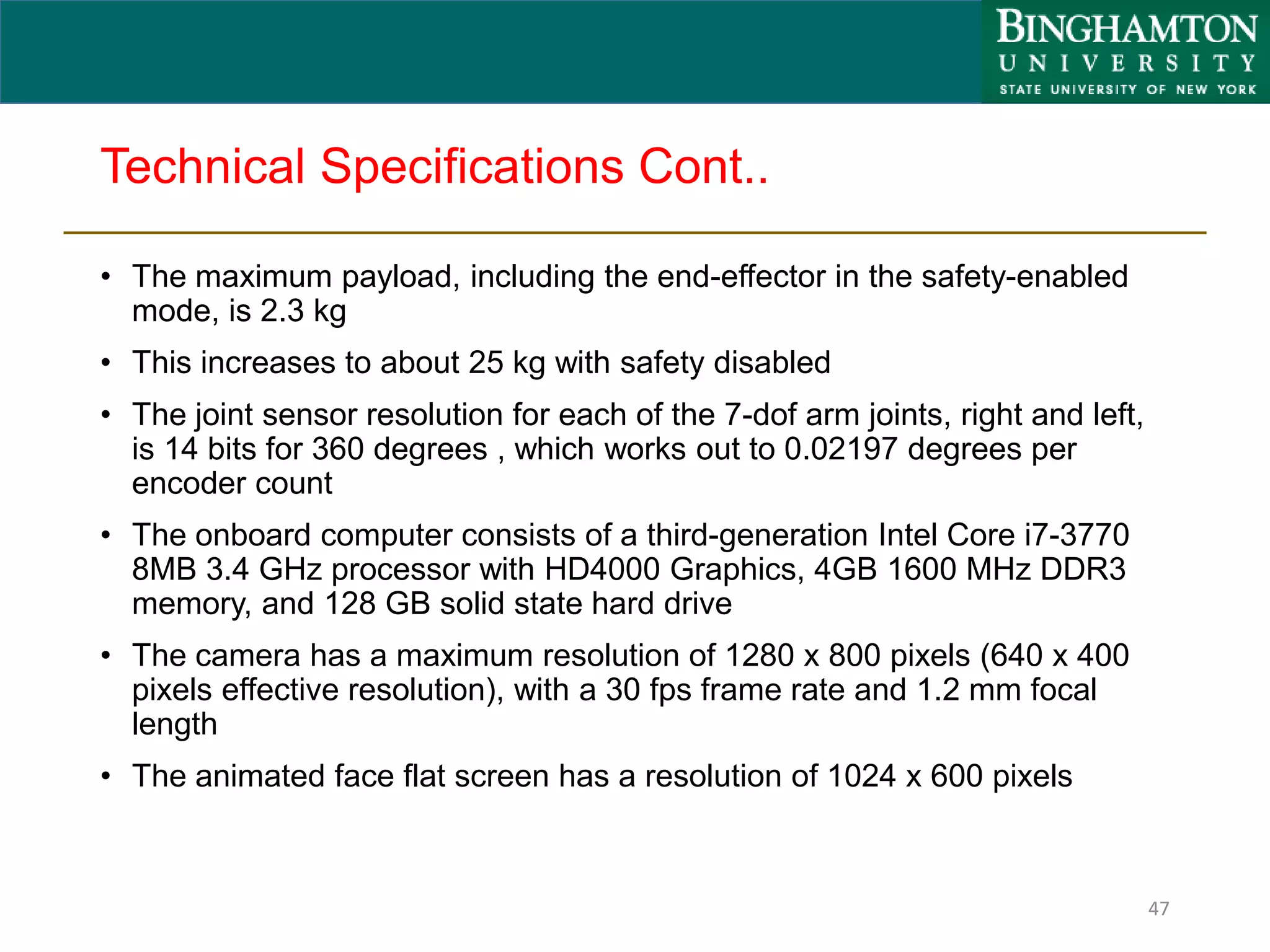 BINGHAMTON
UNIVERSITY
STATE UNIVERSITY OF NEW YORK

Technical Specifications Cont..

• The maximum payload, including the end-effector in the safety-enabled mode, is 2.3 kg

• This increases to about 25 kg with safety disabled

• The joint sensor resolution for each of the 7-dof arm joints, right and left, is 14 bits for 360 degrees , which works out to 0.02197 degrees per encoder count

• The onboard computer consists of a third-generation Intel Core i7-3770 8MB 3.4 GHz processor with HD4000 Graphics, 4GB 1600 MHz DDR3 memory, and 128 GB solid state hard drive

• The camera has a maximum resolution of 1280 x 800 pixels (640 x 400 pixels effective resolution), with a 30 fps frame rate and 1.2 mm focal length

• The animated face flat screen has a resolution of 1024 x 600 pixels

47